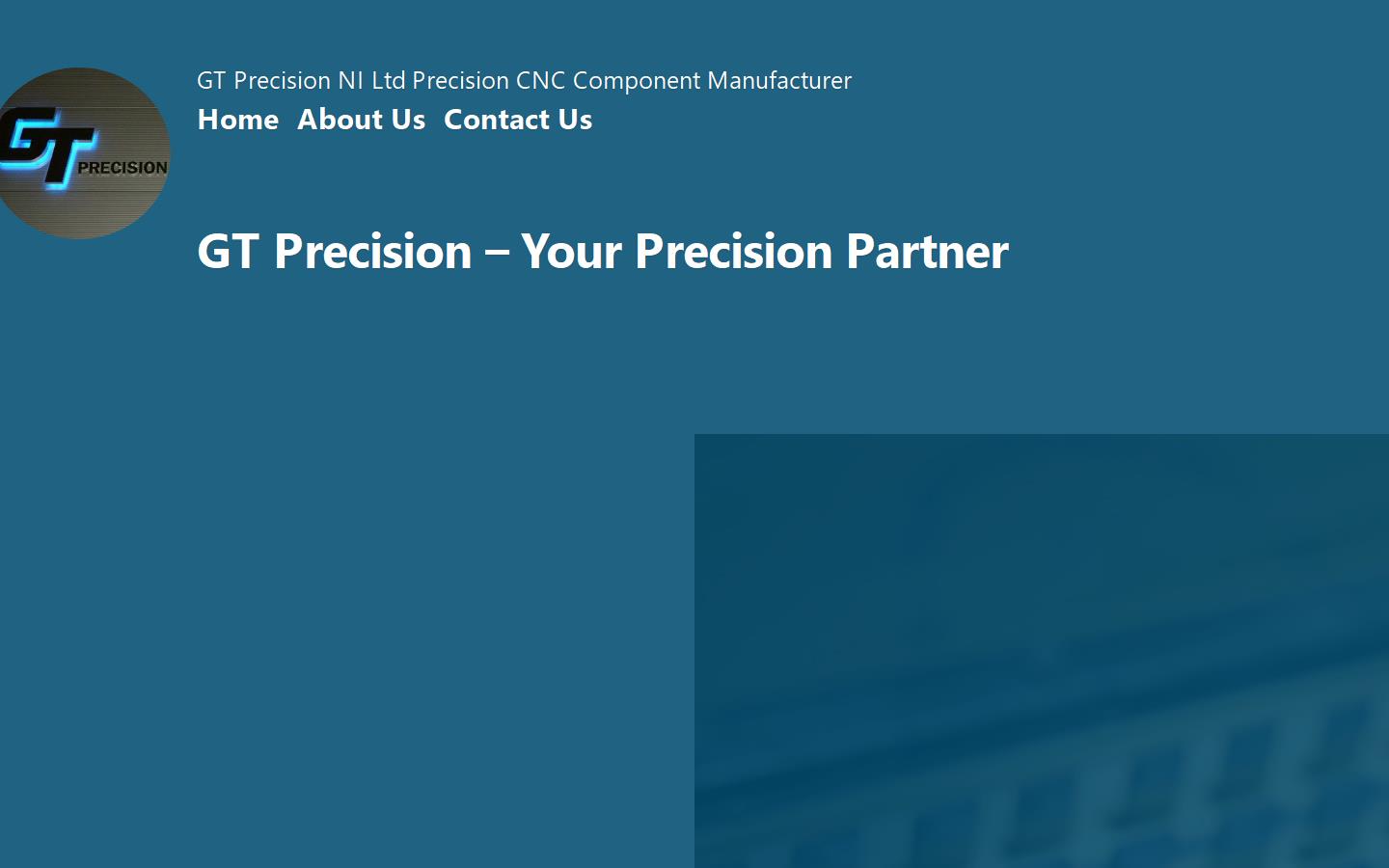 GT PRECISION

GT Precision NI Ltd Precision CNC Component Manufacturer

Home About Us Contact Us

GT Precision – Your Precision Partner